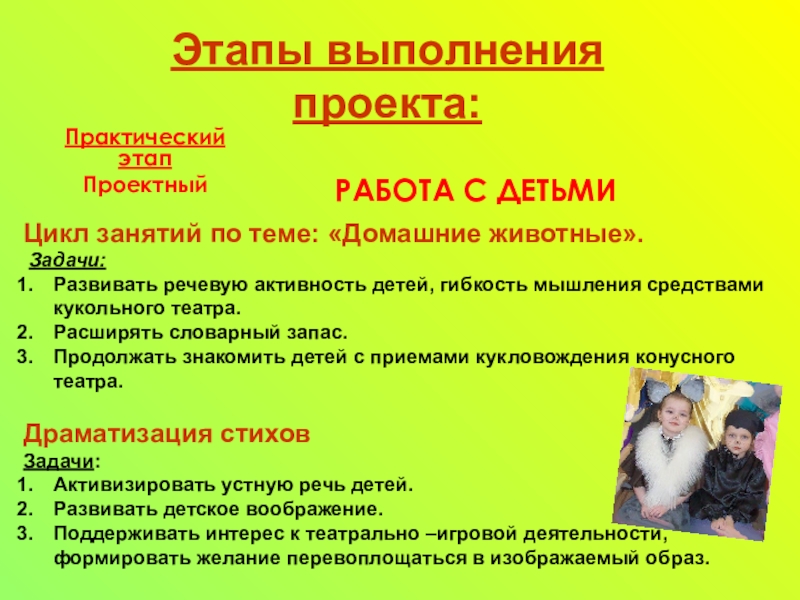 Этапы выполнения проекта:

Практический этап

Проектный

РАБОТА С ДЕТЬМИ

Цикл занятий по теме: «Домашние животные».

Задачи:

1. Развивать речевую активность детей, гибкость мышления средствами кукольного театра.
2. Расширять словарный запас.
3. Продолжать знакомить детей с приемами кукловождения конусного театра.

Драматизация стихов

Задачи:

1. Активизировать устную речь детей.
2. Развивать детское воображение.
3. Поддерживать интерес к театрально –игровой деятельности, формировать желание перевоплощаться в изображаемый образ.